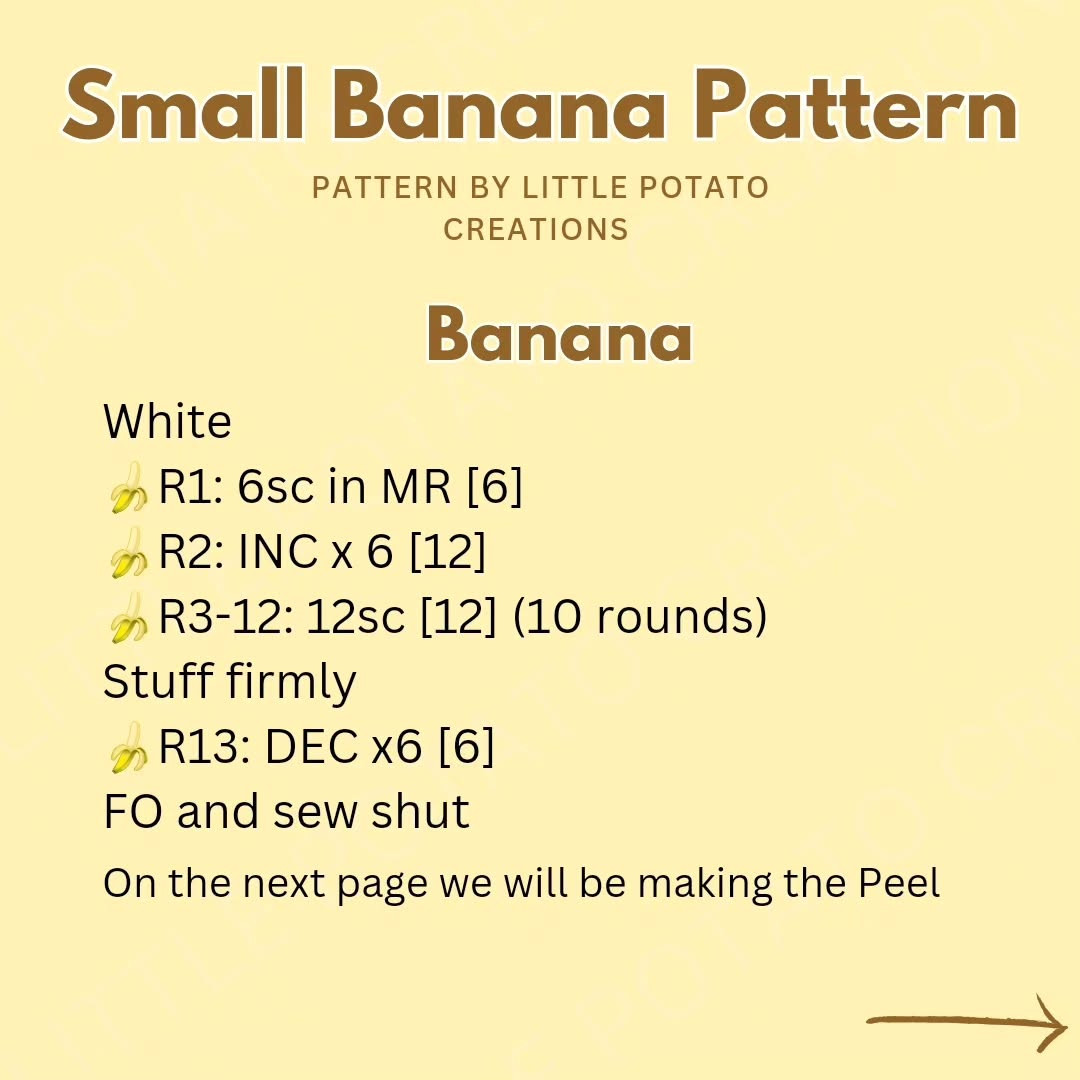 Small Banana Pattern

PATTERN BY LITTLE POTATO CREATIONS

Banana

White
🍌R1: 6sc in MR [6]
🍌R2: INC x 6 [12]
🍌R3-12: 12sc [12] (10 rounds)
Stuff firmly
🍌R13: DEC x6 [6]
FO and sew shut

On the next page we will be making the Peel